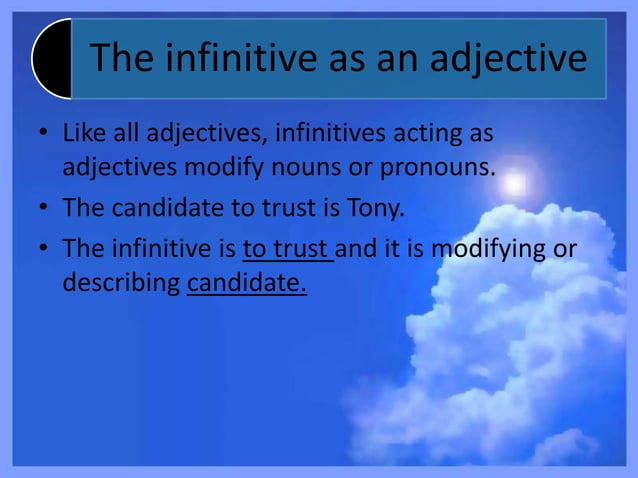 The infinitive as an adjective

• Like all adjectives, infinitives acting as adjectives modify nouns or pronouns.

• The candidate to trust is Tony.

• The infinitive is to trust and it is modifying or describing candidate.